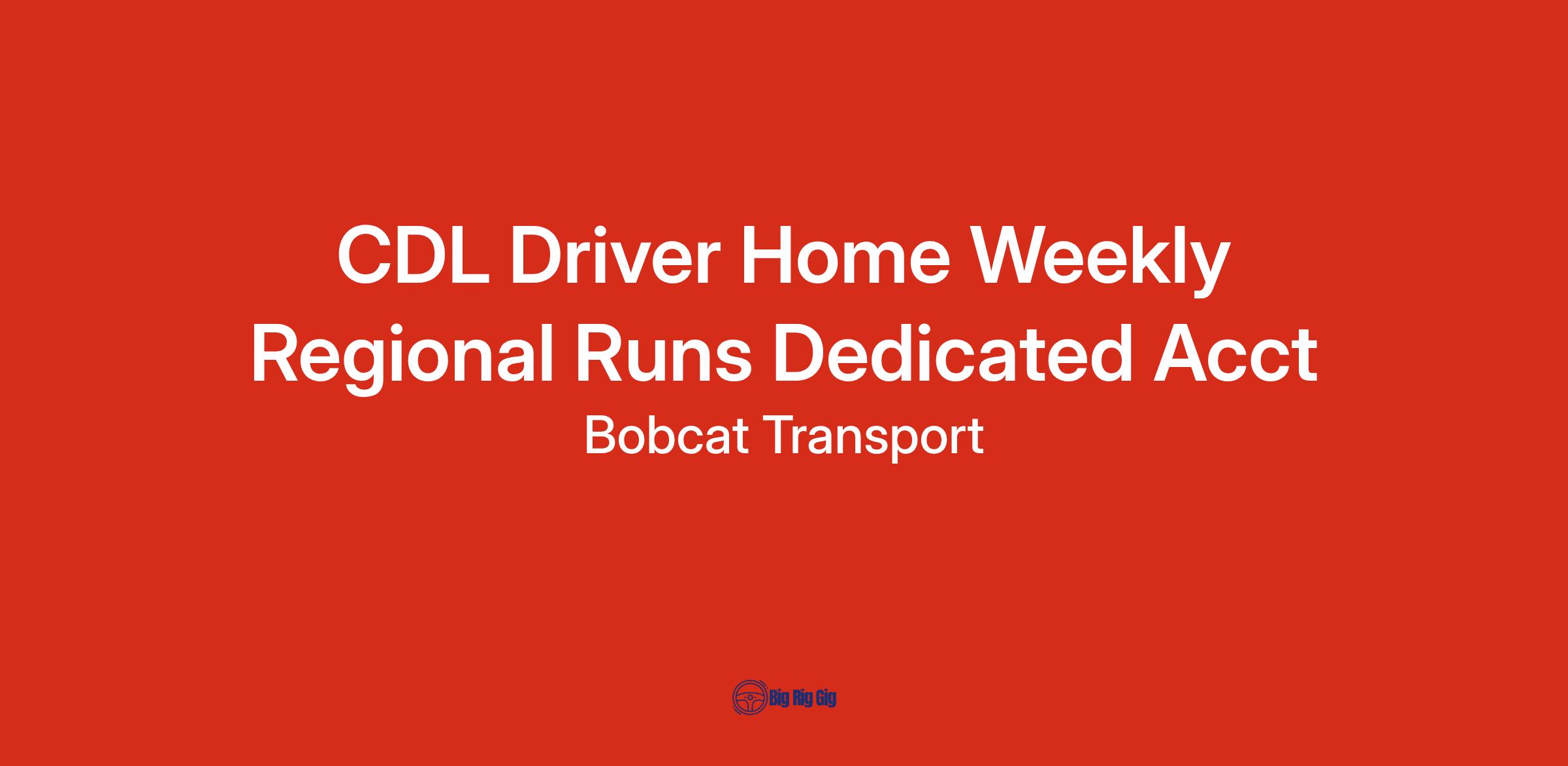 CDL Driver Home Weekly Regional Runs Dedicated Acct

Bobcat Transport

Big Rig Gig